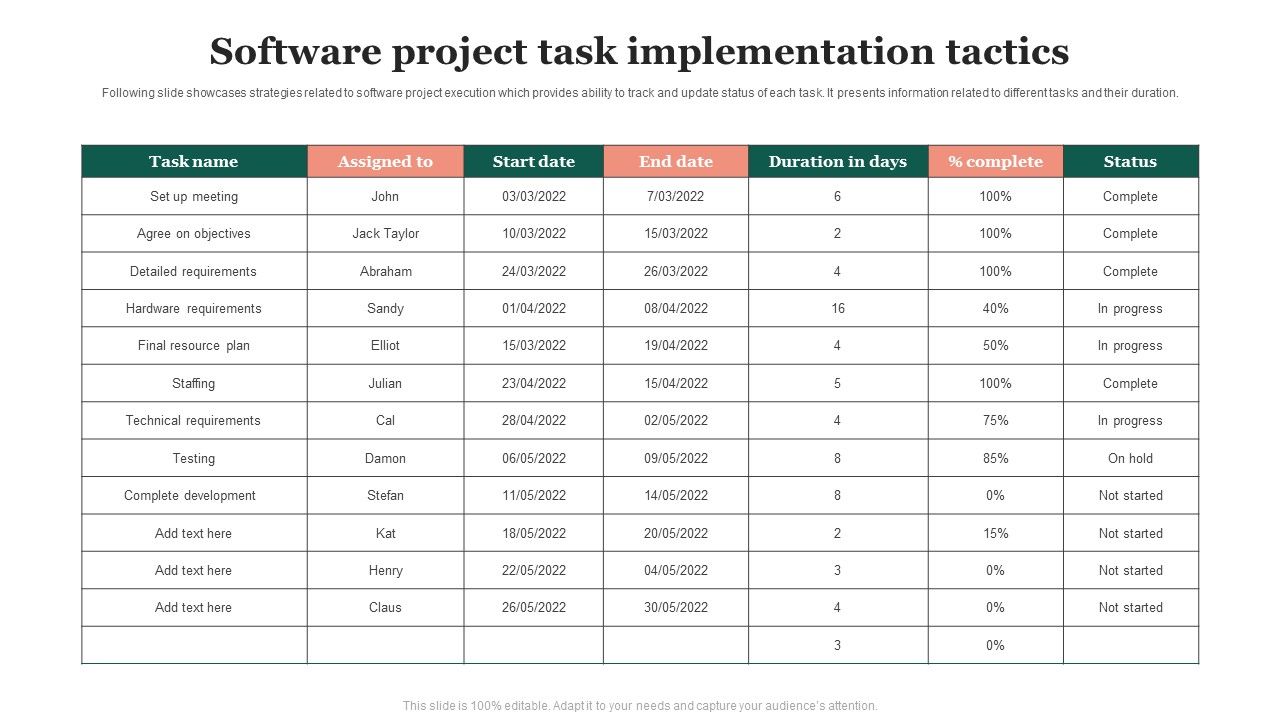 Software project task implementation tactics

Following slide showcases strategies related to software project execution which provides ability to track and update status of each task. It presents information related to different tasks and their duration.

| Task name | Assigned to | Start date | End date | Duration in days | % complete | Status |
|---|---|---|---|---|---|---|
| Set up meeting | John | 03/03/2022 | 7/03/2022 | 6 | 100% | Complete |
| Agree on objectives | Jack Taylor | 10/03/2022 | 15/03/2022 | 2 | 100% | Complete |
| Detailed requirements | Abraham | 24/03/2022 | 26/03/2022 | 4 | 100% | Complete |
| Hardware requirements | Sandy | 01/04/2022 | 08/04/2022 | 16 | 40% | In progress |
| Final resource plan | Elliot | 15/03/2022 | 19/04/2022 | 4 | 50% | In progress |
| Staffing | Julian | 23/04/2022 | 15/04/2022 | 5 | 100% | Complete |
| Technical requirements | Cal | 28/04/2022 | 02/05/2022 | 4 | 75% | In progress |
| Testing | Damon | 06/05/2022 | 09/05/2022 | 8 | 85% | On hold |
| Complete development | Stefan | 11/05/2022 | 14/05/2022 | 8 | 0% | Not started |
| Add text here | Kat | 18/05/2022 | 20/05/2022 | 2 | 15% | Not started |
| Add text here | Henry | 22/05/2022 | 04/05/2022 | 3 | 0% | Not started |
| Add text here | Claus | 26/05/2022 | 30/05/2022 | 4 | 0% | Not started |
| | | | | 3 | 0% | |

This slide is 100% editable. Adapt it to your needs and capture your audience's attention.